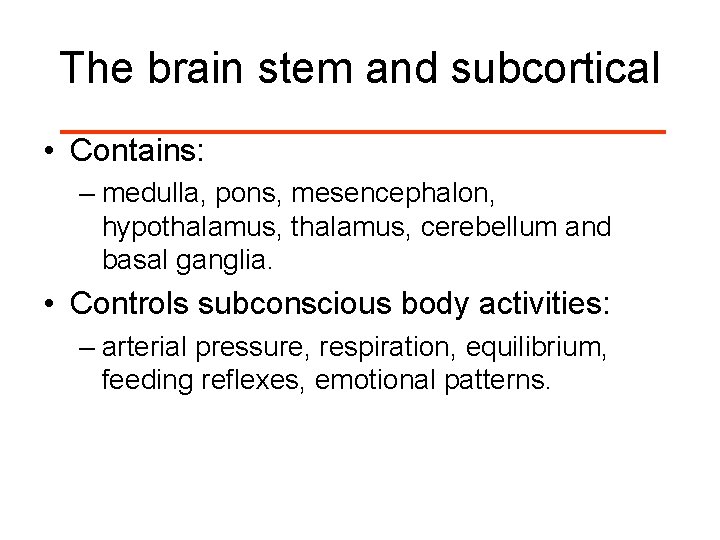 The brain stem and subcortical

• Contains:
 – medulla, pons, mesencephalon, hypothalamus, thalamus, cerebellum and basal ganglia.
• Controls subconscious body activities:
 – arterial pressure, respiration, equilibrium, feeding reflexes, emotional patterns.